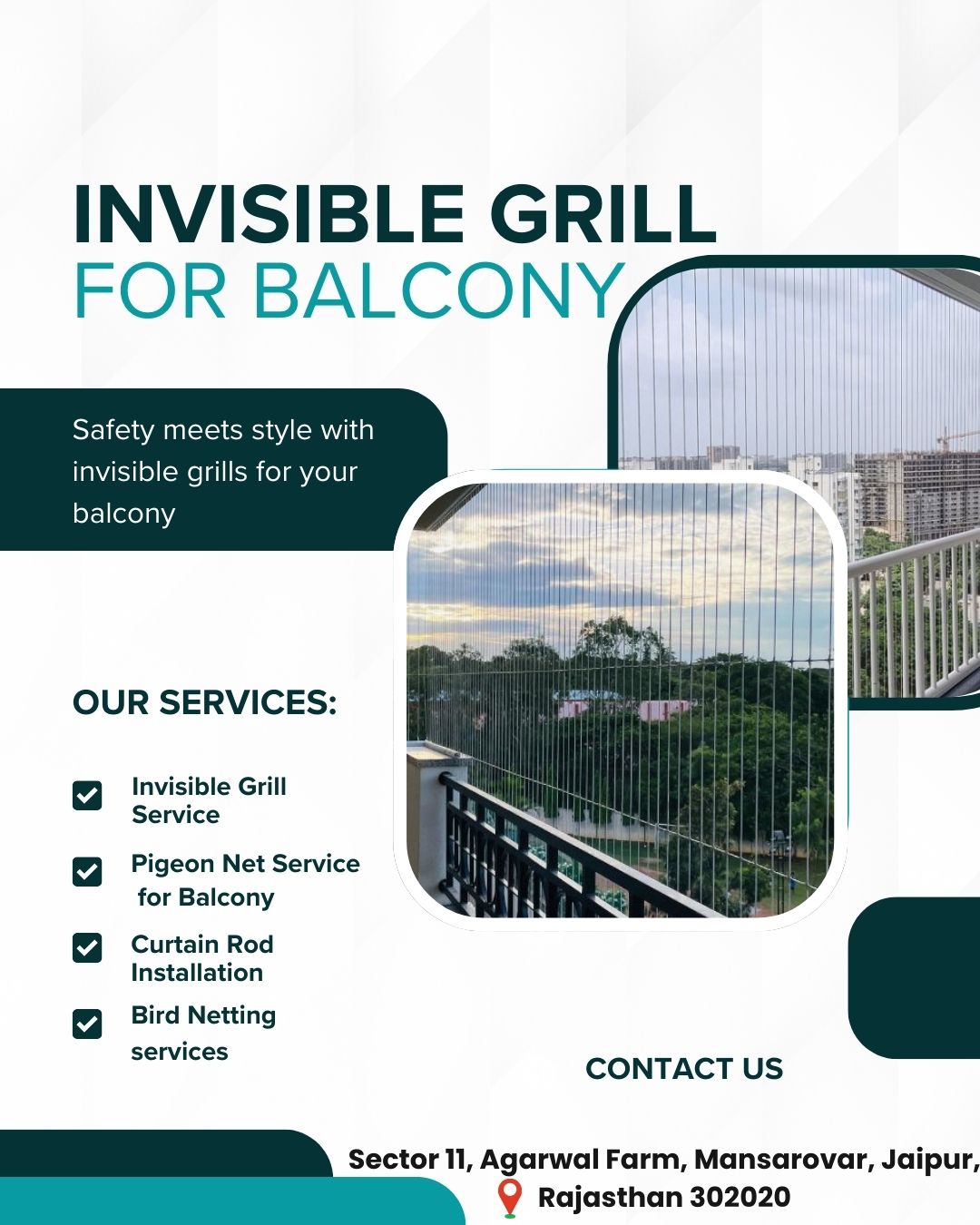 INVISIBLE GRILL
FOR BALCONY

Safety meets style with invisible grills for your balcony

OUR SERVICES:

Invisible Grill Service

Pigeon Net Service for Balcony

Curtain Rod Installation

Bird Netting services

CONTACT US

Sector 11, Agarwal Farm, Mansarovar, Jaipur, Rajasthan 302020